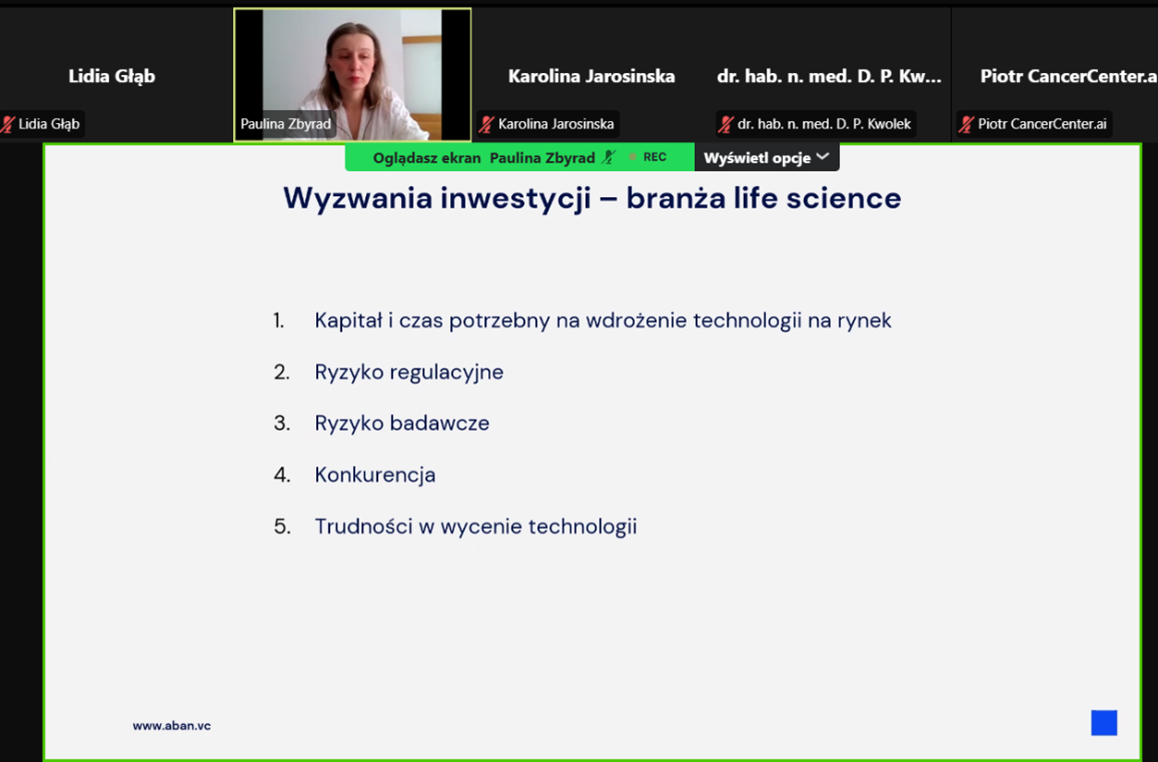 Lidia Głąb
Lidia Głąb
Paulina Zbyrad
Karolina Jarosinska
Karolina Jarosinska
dr. hab. n. med. D. P. Kw...
dr. hab. n. med. D. P. Kwolek
Piotr CancerCenter.a
Piotr CancerCenter.ai

Oglądasz ekran Paulina Zbyrad REC Wyświetl opcje

Wyzwania inwestycji – branża life science

1. Kapitał i czas potrzebny na wdrożenie technologii na rynek
2. Ryzyko regulacyjne
3. Ryzyko badawcze
4. Konkurencja
5. Trudności w wycenie technologii

www.aban.vc